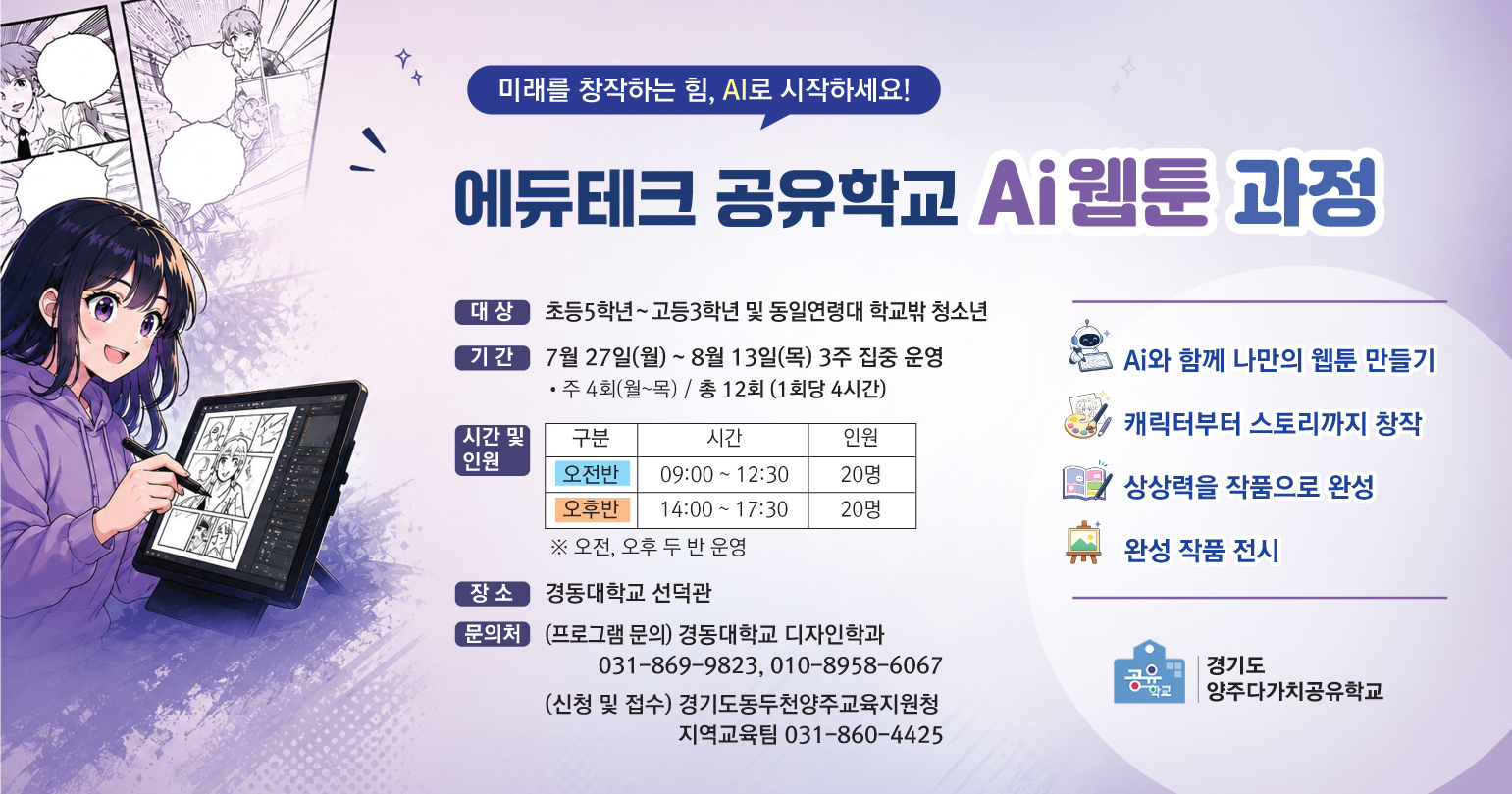 미래를 창작하는 힘, AI로 시작하세요!

에듀테크 공유학교 Ai 웹툰 과정

대 상 초등5학년~고등3학년 및 동일연령대 학교밖 청소년

기 간 7월 27일(월) ~ 8월 13일(목) 3주 집중 운영
• 주 4회(월~목) / 총 12회 (1회당 4시간)

시간 및 인원

| 구분 | 시간 | 인원 |
|---|---|---|
| 오전반 | 09:00 ~ 12:30 | 20명 |
| 오후반 | 14:00 ~ 17:30 | 20명 |

※ 오전, 오후 두 반 운영

장 소 경동대학교 선덕관

문의처 (프로그램 문의) 경동대학교 디자인학과
031-869-9823, 010-8958-6067
(신청 및 접수) 경기도동두천양주교육지원청
지역교육팀 031-860-4425

Ai와 함께 나만의 웹툰 만들기
캐릭터부터 스토리까지 창작
상상력을 작품으로 완성
완성 작품 전시

공유학교
경기도
양주다가치공유학교